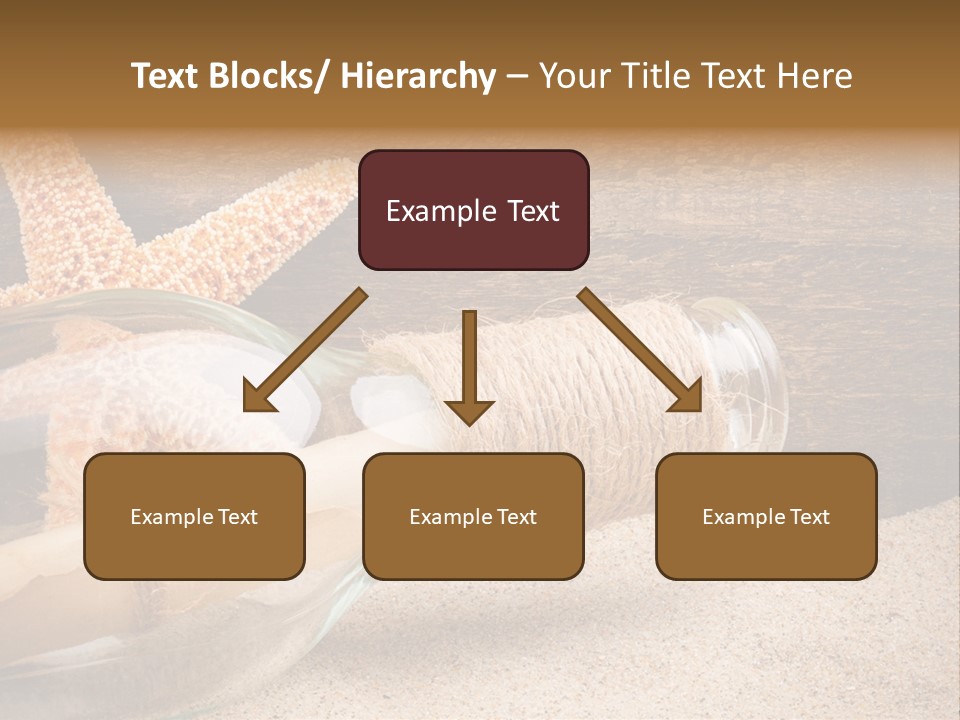 Text Blocks/ Hierarchy – Your Title Text Here

Example Text

Example Text

Example Text

Example Text